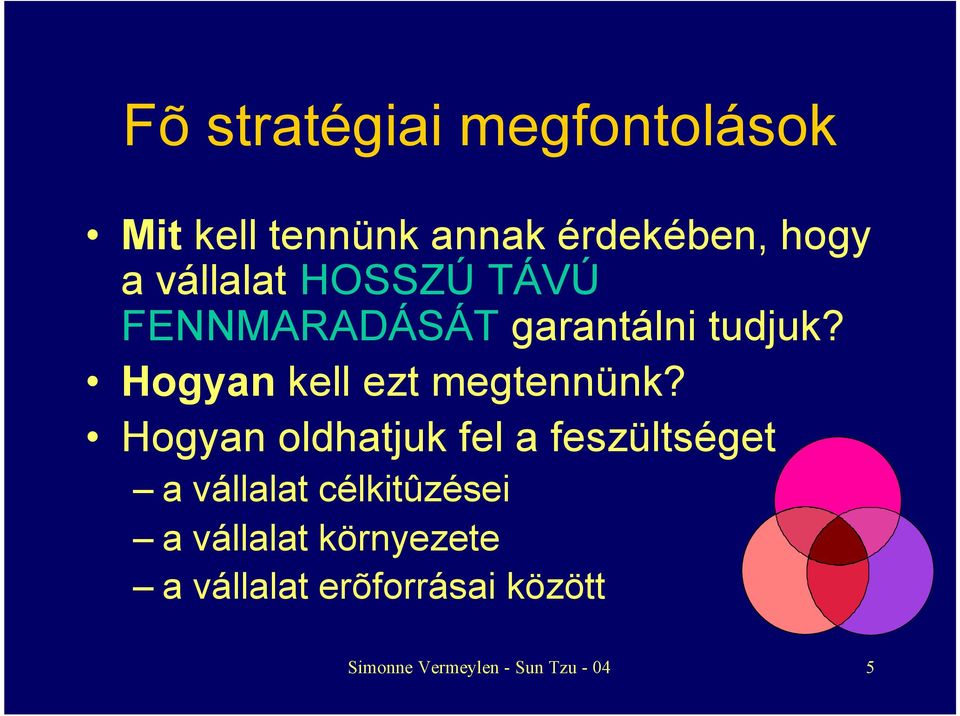 Fõ stratégiai megfontolások

• Mit kell tennünk annak érdekében, hogy a vállalat HOSSZÚ TÁVÚ FENNMARADÁSÁT garantálni tudjuk?
• Hogyan kell ezt megtennünk?
• Hogyan oldhatjuk fel a feszültséget
– a vállalat célkitûzései
– a vállalat környezete
– a vállalat erõforrásai között

Simonne Vermeylen - Sun Tzu - 04

5